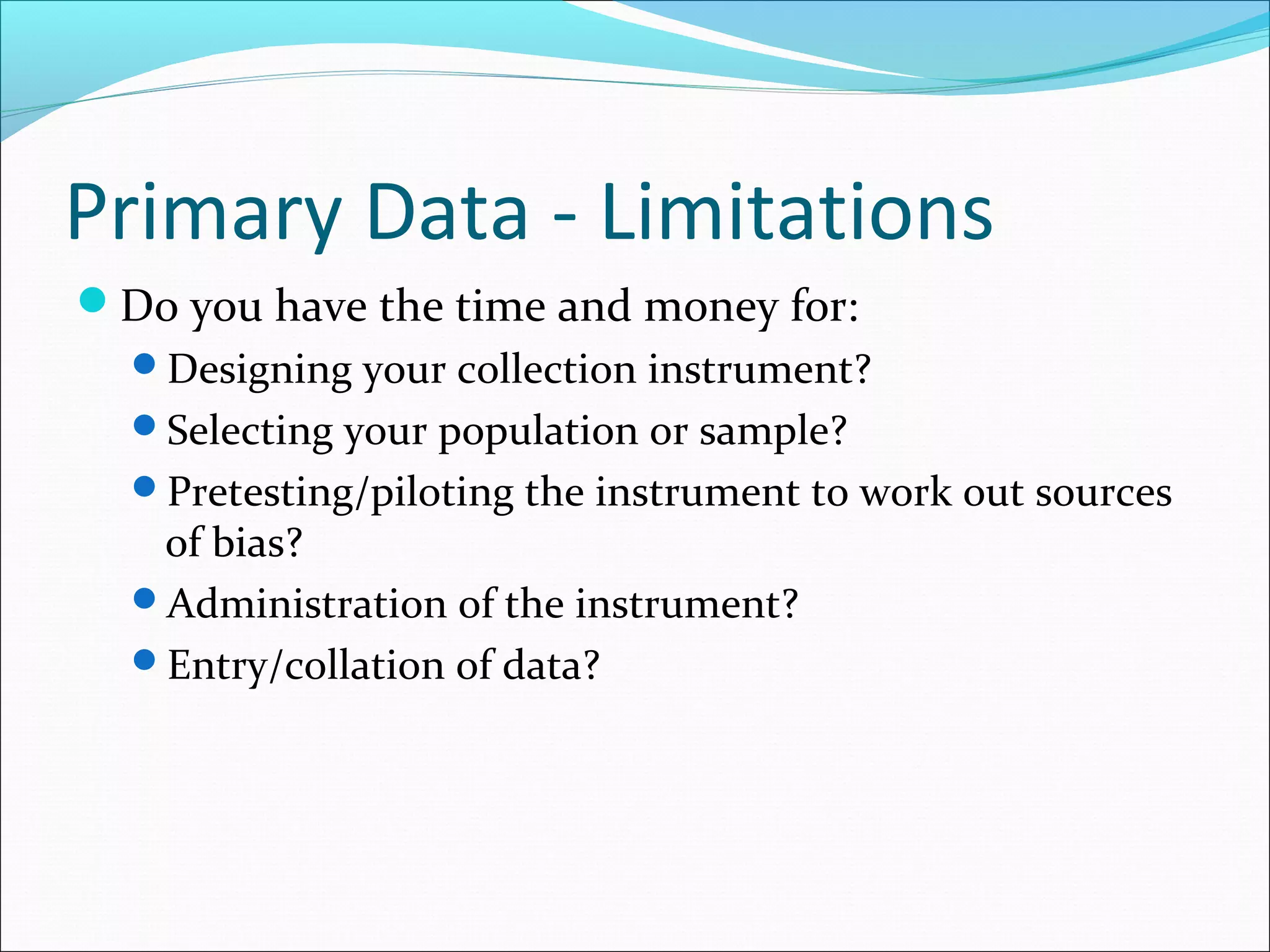 Primary Data - Limitations

- Do you have the time and money for:
  - Designing your collection instrument?
  - Selecting your population or sample?
  - Pretesting/piloting the instrument to work out sources of bias?
  - Administration of the instrument?
  - Entry/collation of data?